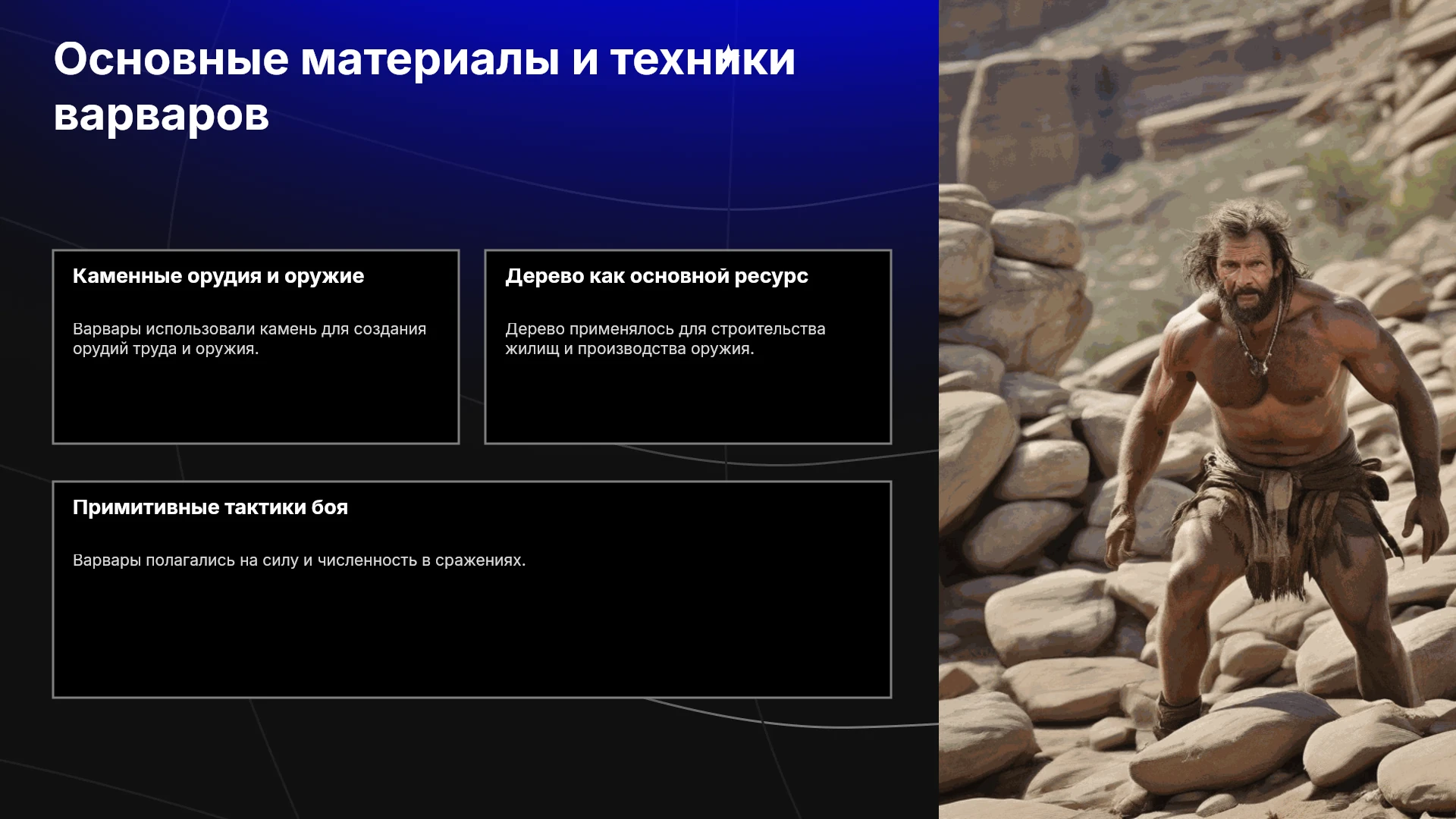 Основные материалы и техники варваров

Каменные орудия и оружие

Варвары использовали камень для создания орудий труда и оружия.

Дерево как основной ресурс

Дерево применялось для строительства жилищ и производства оружия.

Примитивные тактики боя

Варвары полагались на силу и численность в сражениях.